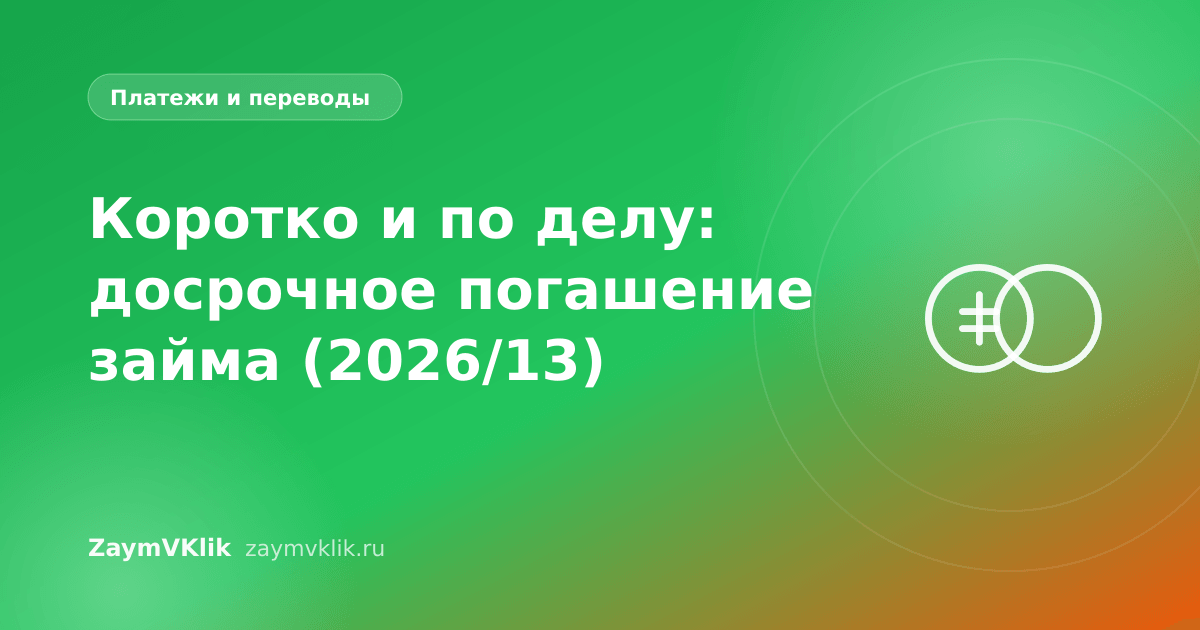 Платежи и переводы

Коротко и по делу: досрочное погашение займа (2026/13)

ZaymVKlik zaymvklik.ru